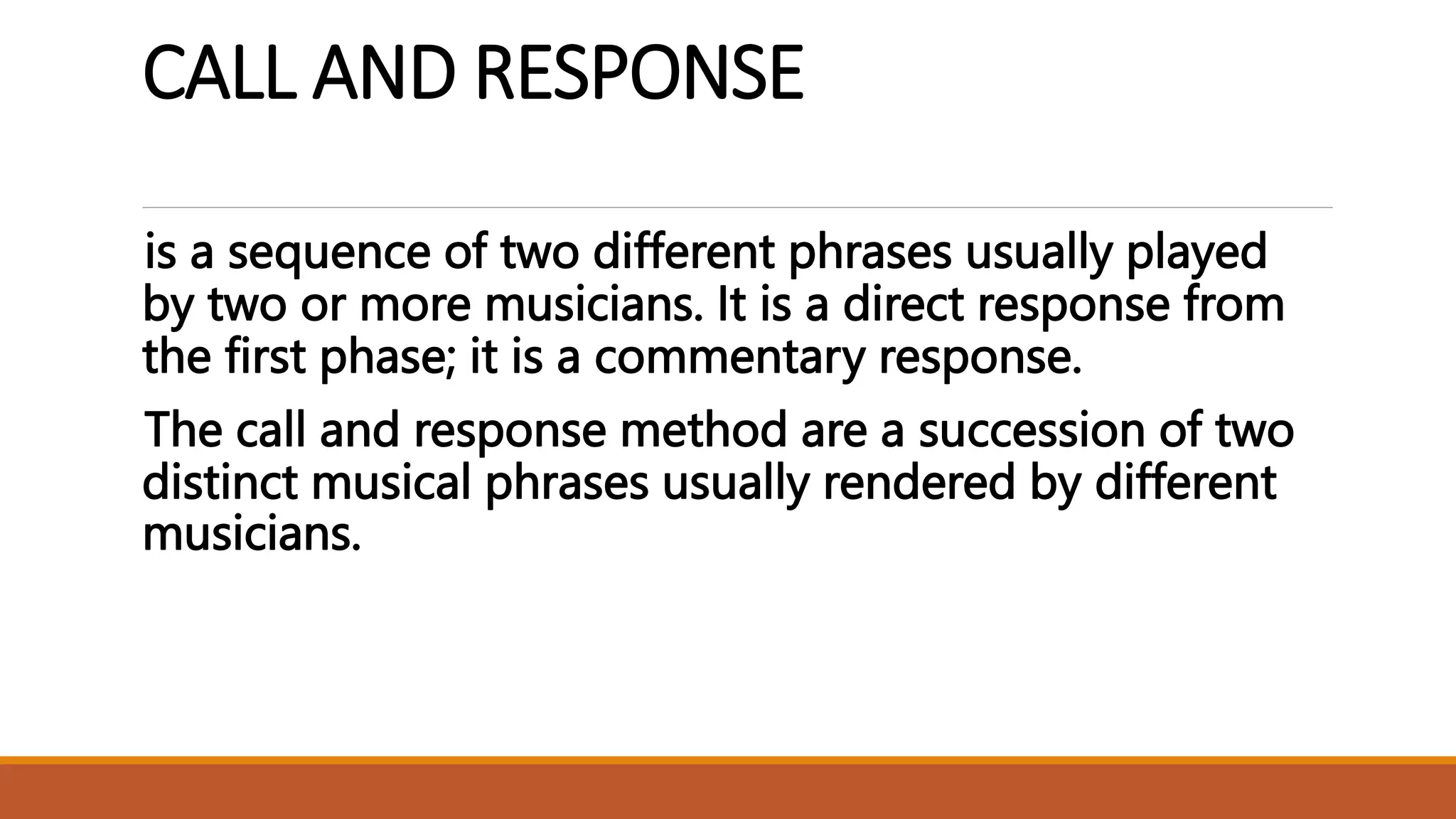 CALL AND RESPONSE

is a sequence of two different phrases usually played by two or more musicians. It is a direct response from the first phase; it is a commentary response.

The call and response method are a succession of two distinct musical phrases usually rendered by different musicians.